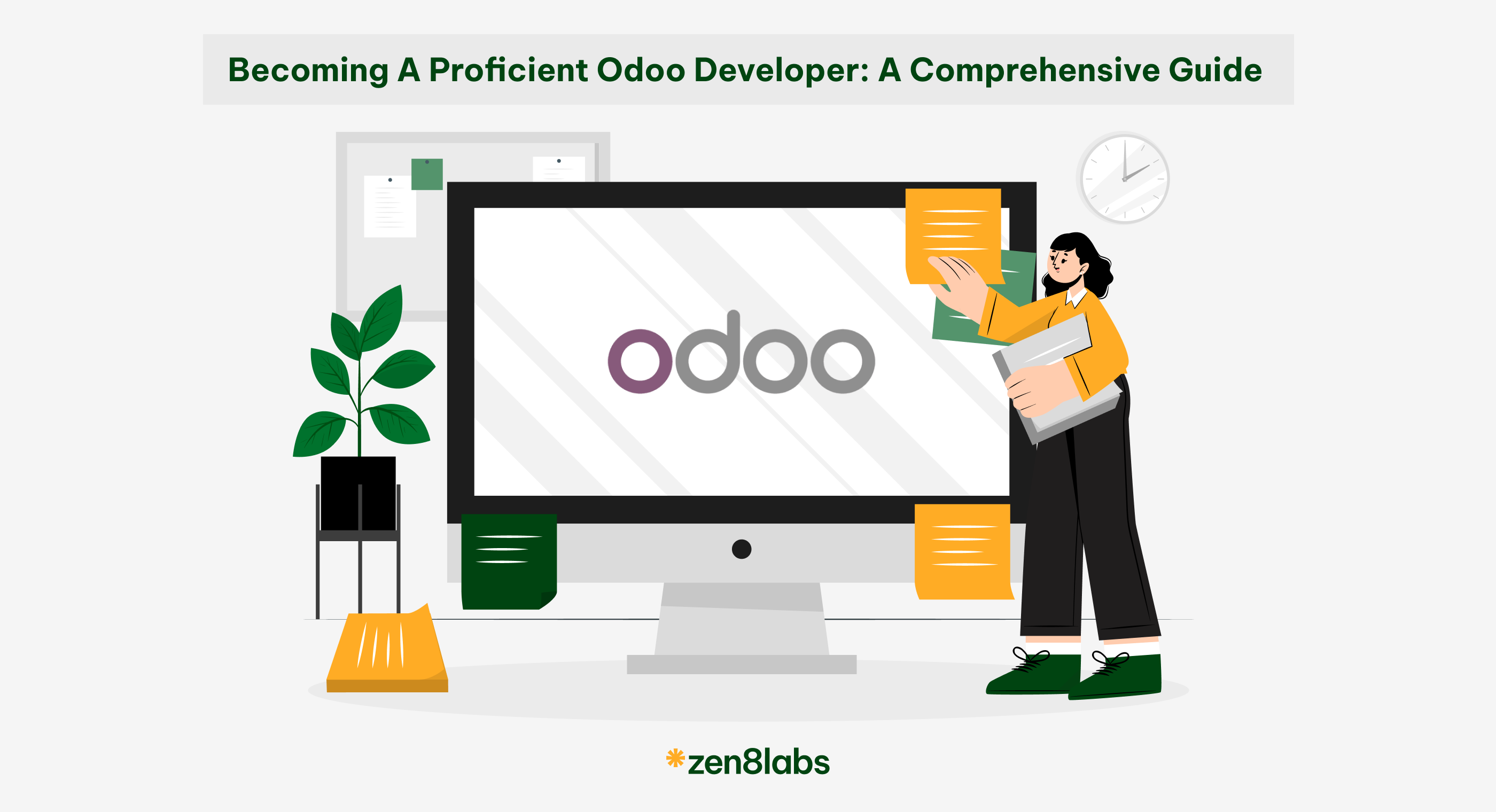 Becoming A Proficient Odoo Developer: A Comprehensive Guide

odoo

zen8labs